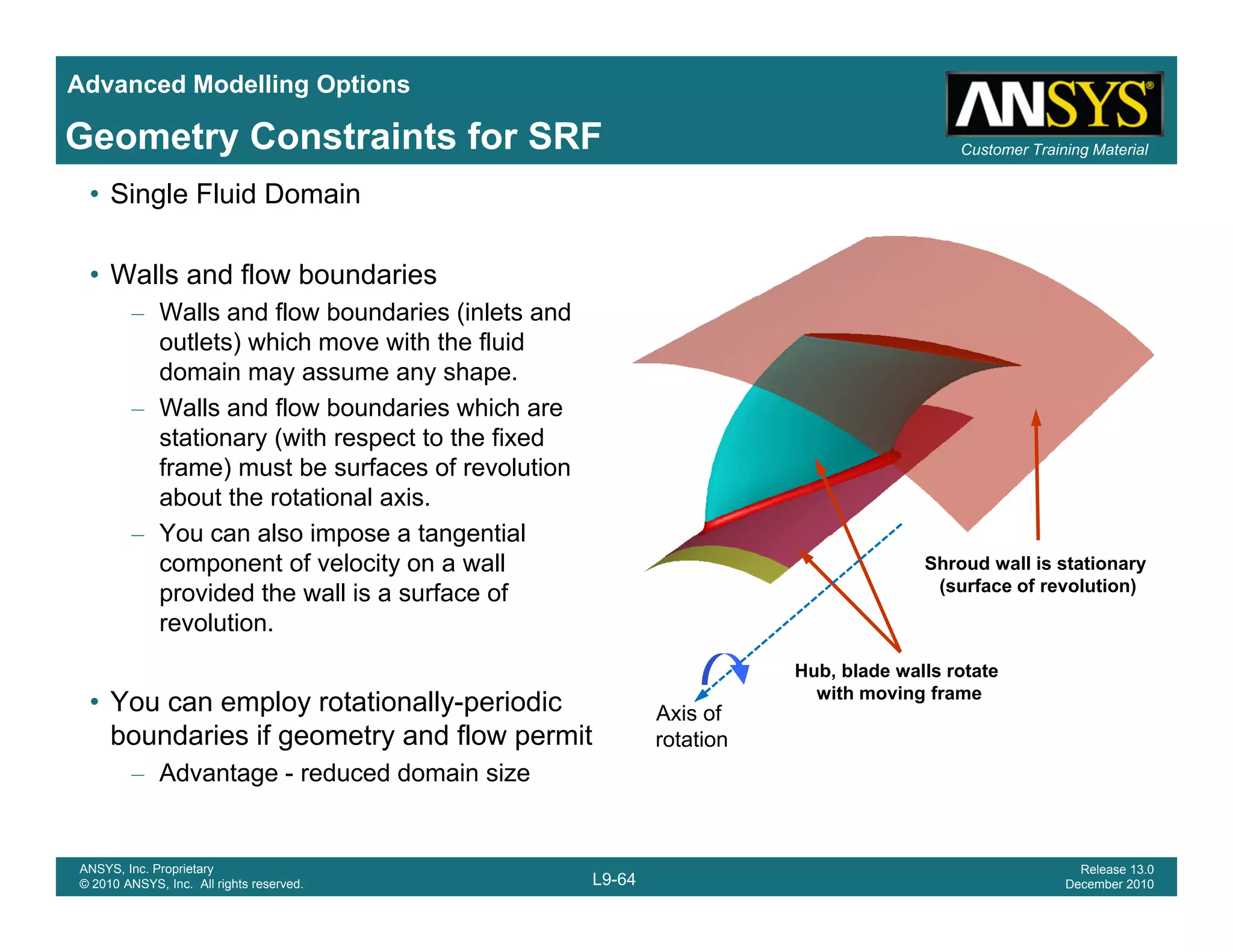 Advanced Modelling Options

Geometry Constraints for SRF

ANSYS®

Customer Training Material

• Single Fluid Domain

• Walls and flow boundaries

– Walls and flow boundaries (inlets and outlets) which move with the fluid domain may assume any shape.

– Walls and flow boundaries which are stationary (with respect to the fixed frame) must be surfaces of revolution about the rotational axis.

– You can also impose a tangential component of velocity on a wall provided the wall is a surface of revolution.

• You can employ rotationally-periodic boundaries if geometry and flow permit

– Advantage - reduced domain size

Shroud wall is stationary (surface of revolution)

Hub, blade walls rotate with moving frame

Axis of rotation

ANSYS, Inc. Proprietary
© 2010 ANSYS, Inc. All rights reserved.

L9-64

Release 13.0
December 2010